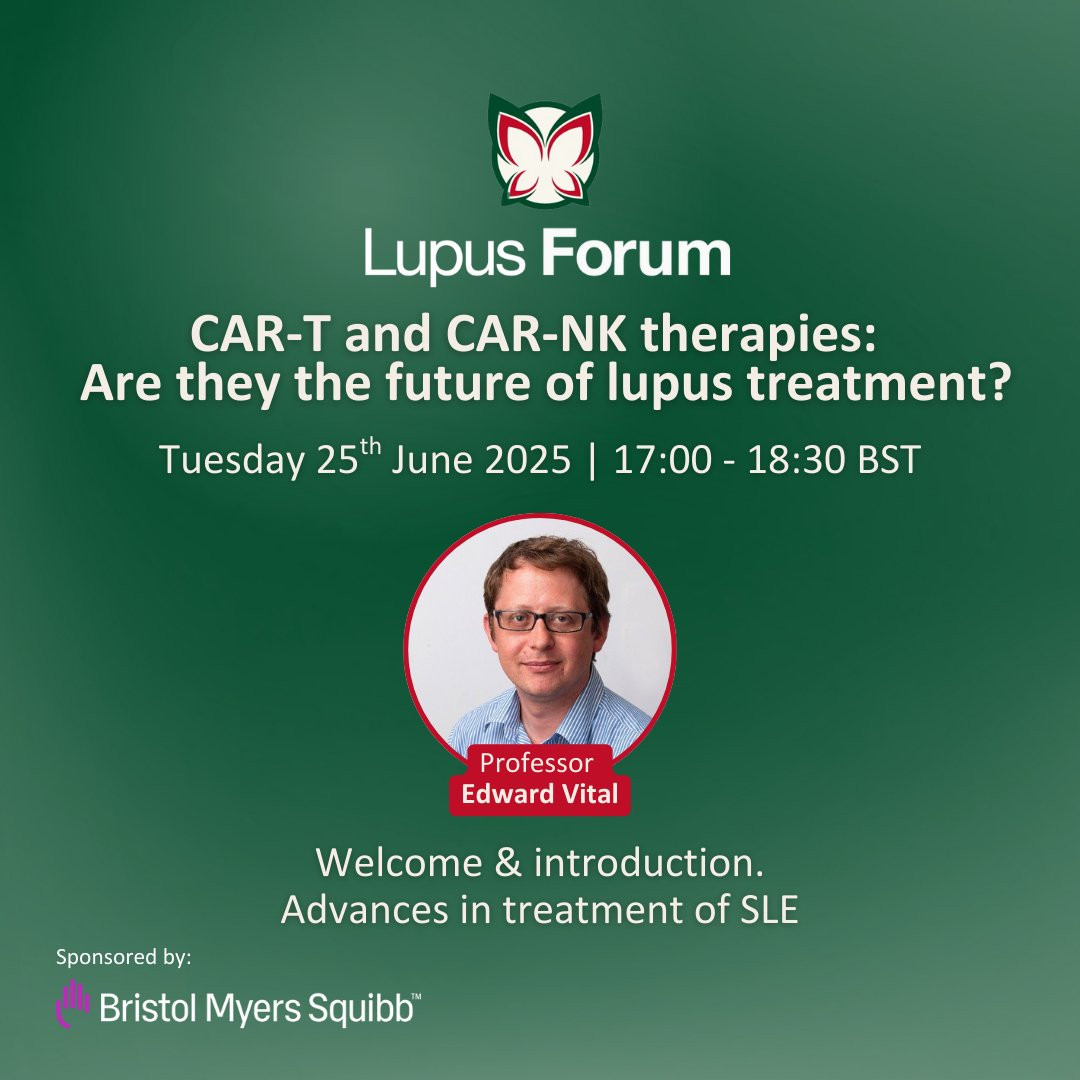 Lupus Forum

CAR-T and CAR-NK therapies: Are they the future of lupus treatment?

Tuesday 25$^{th}$ June 2025 | 17:00 - 18:30 BST

Professor
Edward Vital

Welcome & introduction.
Advances in treatment of SLE

Sponsored by:

Bristol Myers Squibb™